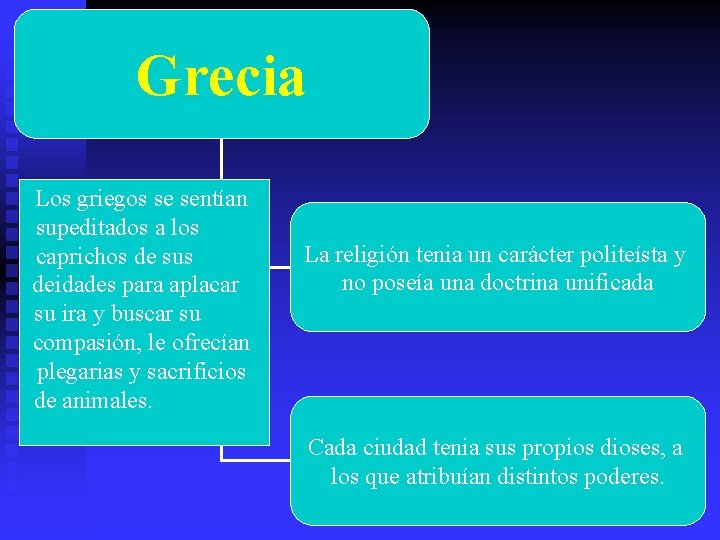 Grecia

Los griegos se sentían supeditados a los caprichos de sus deidades para aplacar su ira y buscar su compasión, le ofrecían plegarias y sacrificios de animales.

La religión tenia un carácter politeísta y no poseía una doctrina unificada

Cada ciudad tenia sus propios dioses, a los que atribuían distintos poderes.